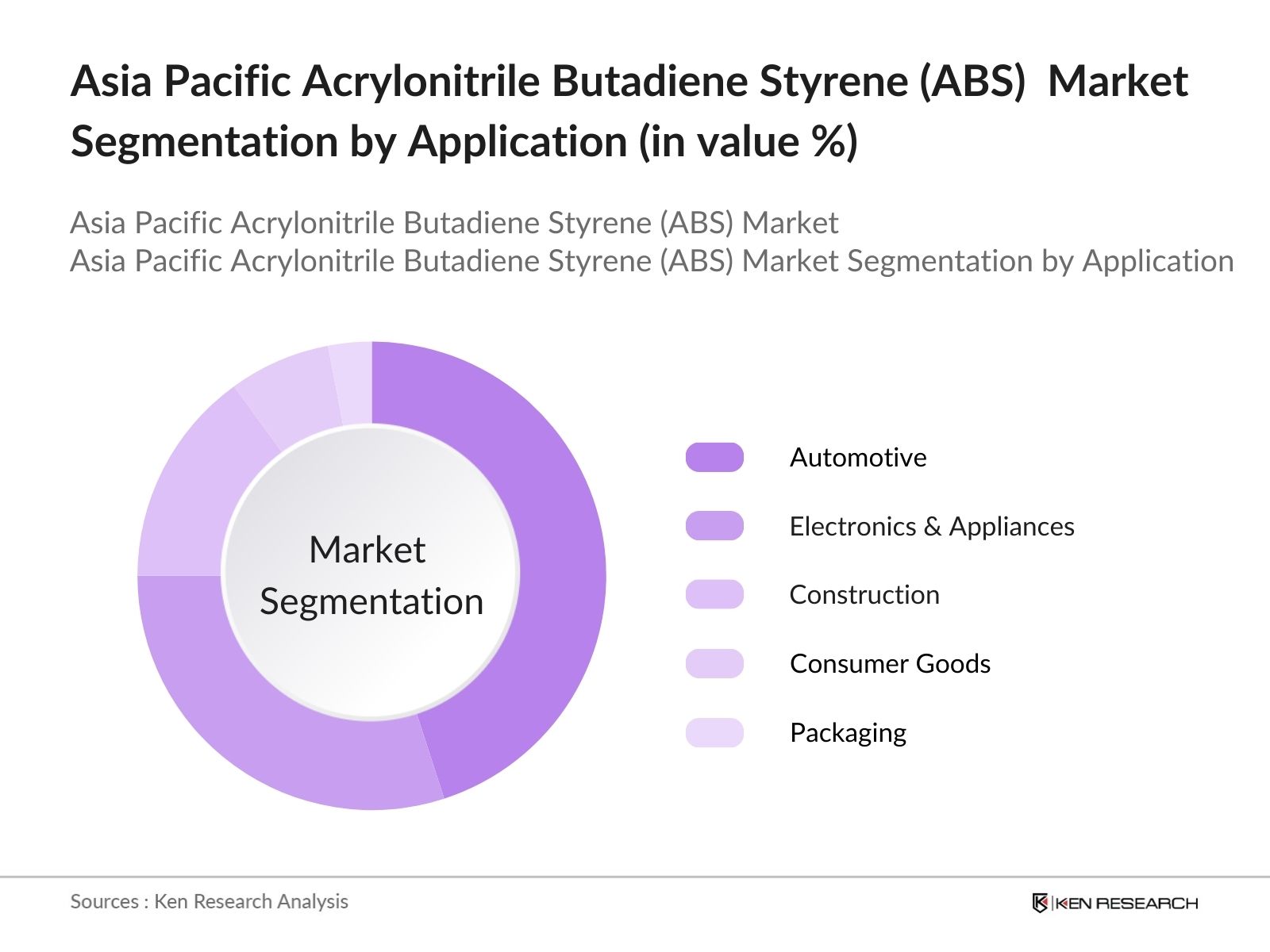 Asia Pacific Acrylonitrile Butadiene Styrene (ABS) Market Segmentation by Application (in value %)

Asia Pacific Acrylonitrile Butadiene Styrene (ABS) Market
Asia Pacific Acrylonitrile Butadiene Styrene (ABS) Market Segmentation by Application

Market Segmentation

Automotive
Electronics & Appliances
Construction
Consumer Goods
Packaging

Sources : Ken Research Analysis

KEN RESEARCH